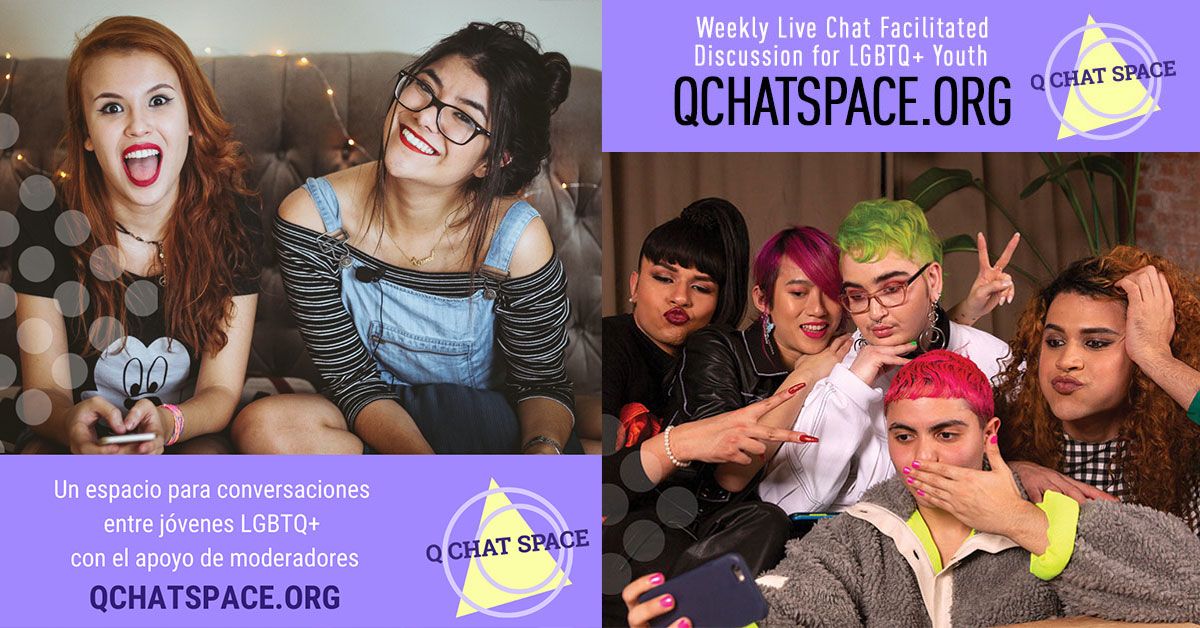 Weekly Live Chat Facilitated Discussion for LGBTQ+ Youth

QCHATSPACE.ORG

Q CHAT SPACE

Un espacio para conversaciones entre jóvenes LGBTQ+ con el apoyo de moderadores

QCHATSPACE.ORG

Q CHAT SPACE